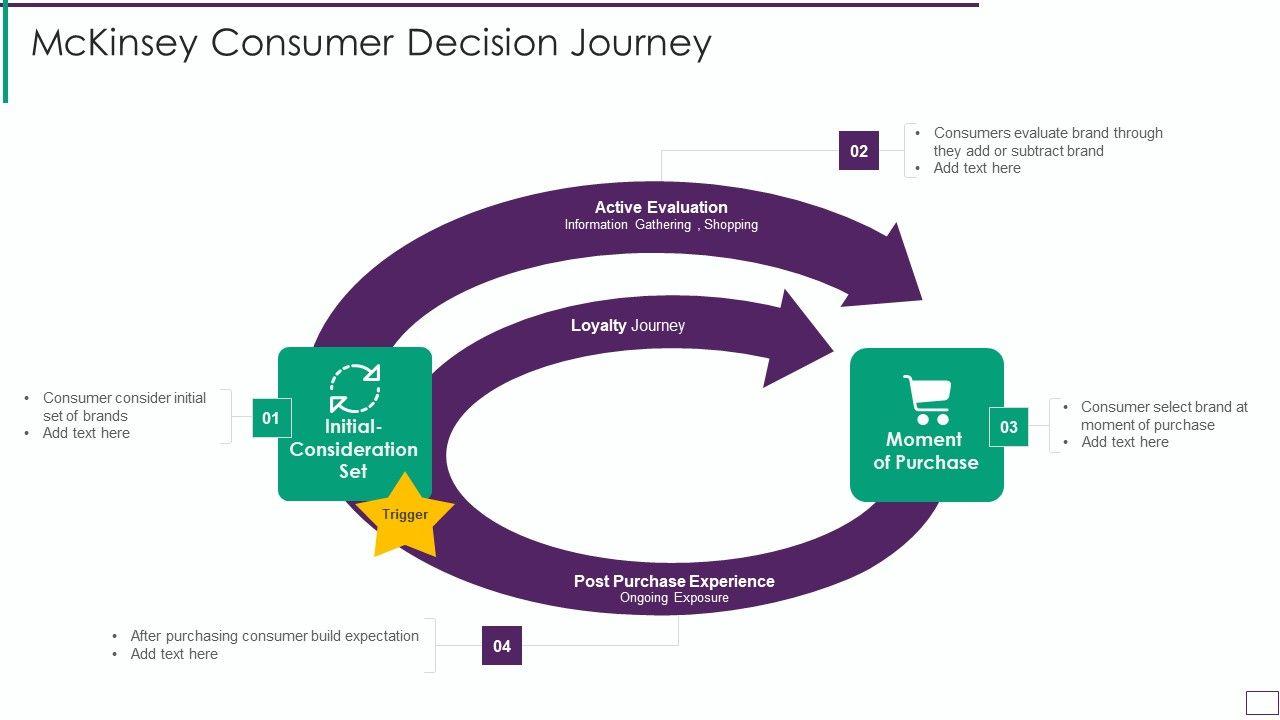 McKinsey Consumer Decision Journey

02

• Consumers evaluate brand through they add or subtract brand
• Add text here

Active Evaluation
Information Gathering , Shopping

Loyalty Journey

• Consumer consider initial set of brands
• Add text here

01

Initial-Consideration Set

Trigger

Moment of Purchase

03

• Consumer select brand at moment of purchase
• Add text here

Post Purchase Experience
Ongoing Exposure

• After purchasing consumer build expectation
• Add text here

04